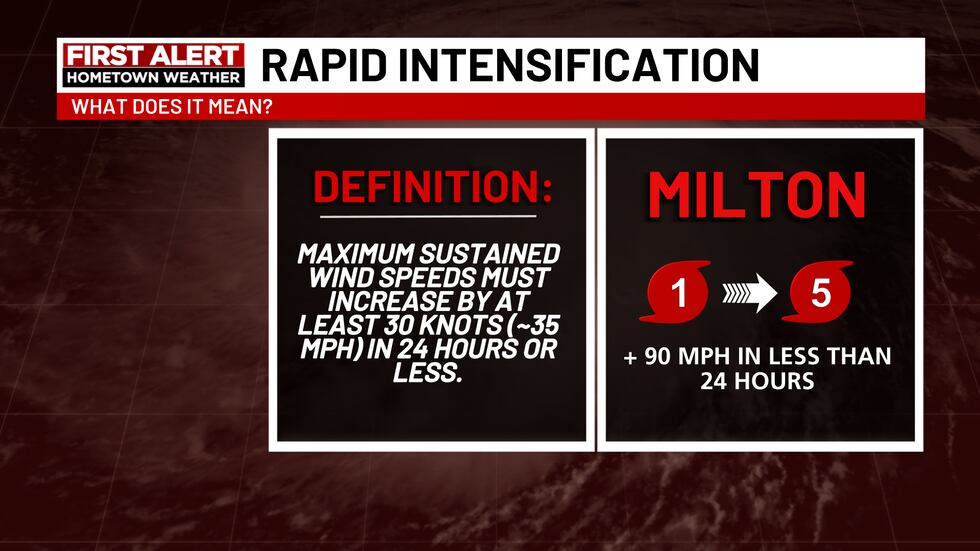 FIRST ALERT
HOMETOWN WEATHER
RAPID INTENSIFICATION
WHAT DOES IT MEAN?

DEFINITION:

MAXIMUM SUSTAINED WIND SPEEDS MUST INCREASE BY AT LEAST 30 KNOTS (~35 MPH) IN 24 HOURS OR LESS.

MILTON

1

5

+ 90 MPH IN LESS THAN 24 HOURS